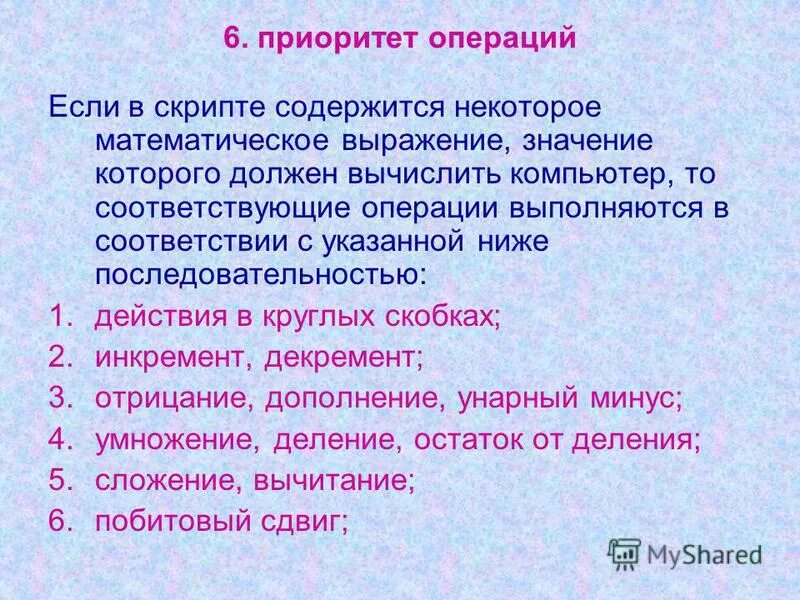 6. приоритет операций

Если в скрипте содержится некоторое математическое выражение, значение которого должен вычислить компьютер, то соответствующие операции выполняются в соответствии с указанной ниже последовательностью:

1. действия в круглых скобках;
2. инкремент, декремент;
3. отрицание, дополнение, унарный минус;
4. умножение, деление, остаток от деления;
5. сложение, вычитание;
6. побитовый сдвиг;

MyShared